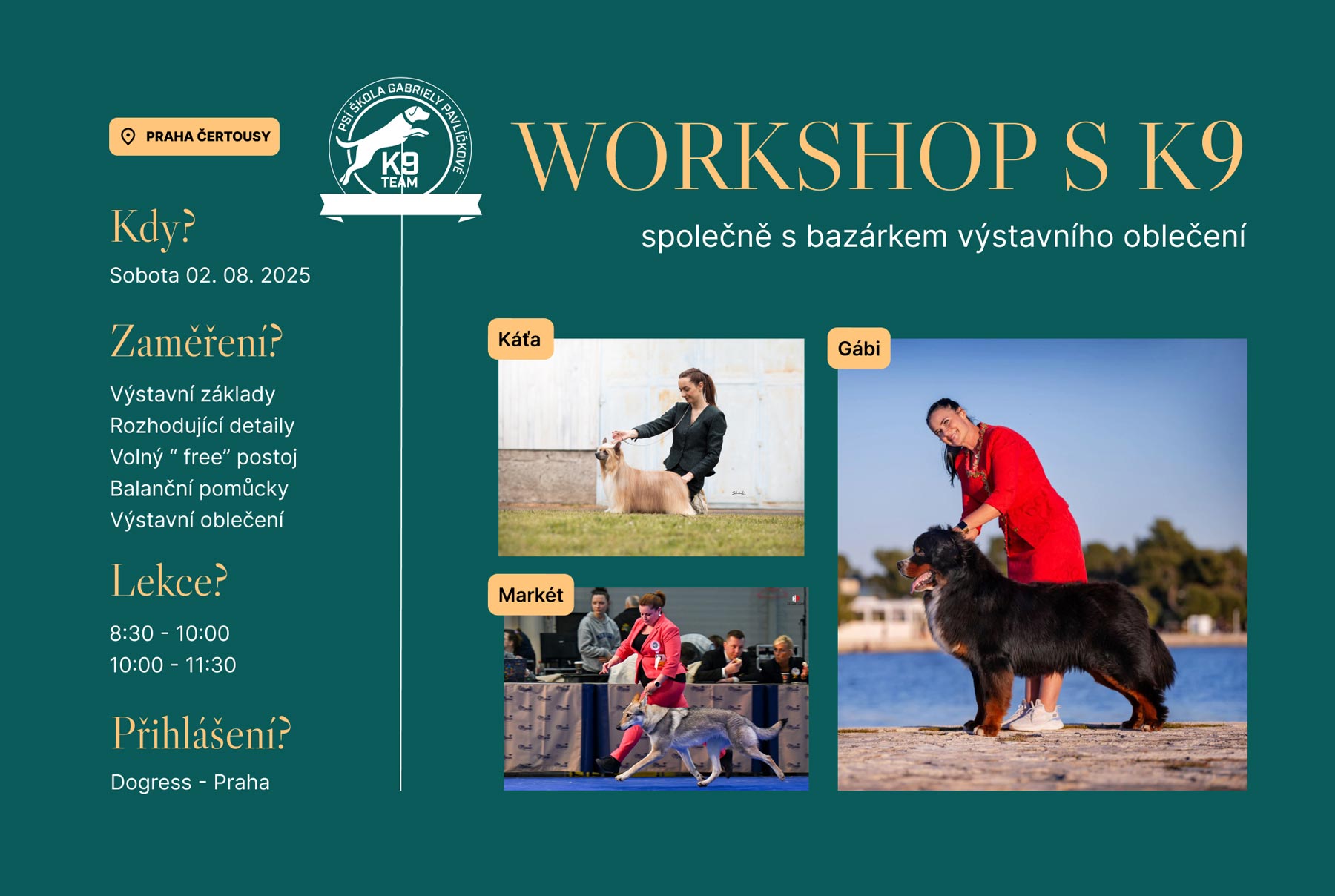 PRAHA ČERTOUSY

PSÍ ŠKOLA GABRIELY PAVLÍČKOVÉ
K9
TEAM

WORKSHOP S K9

společně s bazárkem výstavního oblečení

Kdy?

Sobota 02. 08. 2025

Zaměření?

Výstavní základy
Rozhodující detaily
Volný “ free” postoj
Balanční pomůcky
Výstavní oblečení

Lekce?

8:30 - 10:00
10:00 - 11:30

Přihlášení?

Dogress - Praha

Káťa

Markét

Gábi